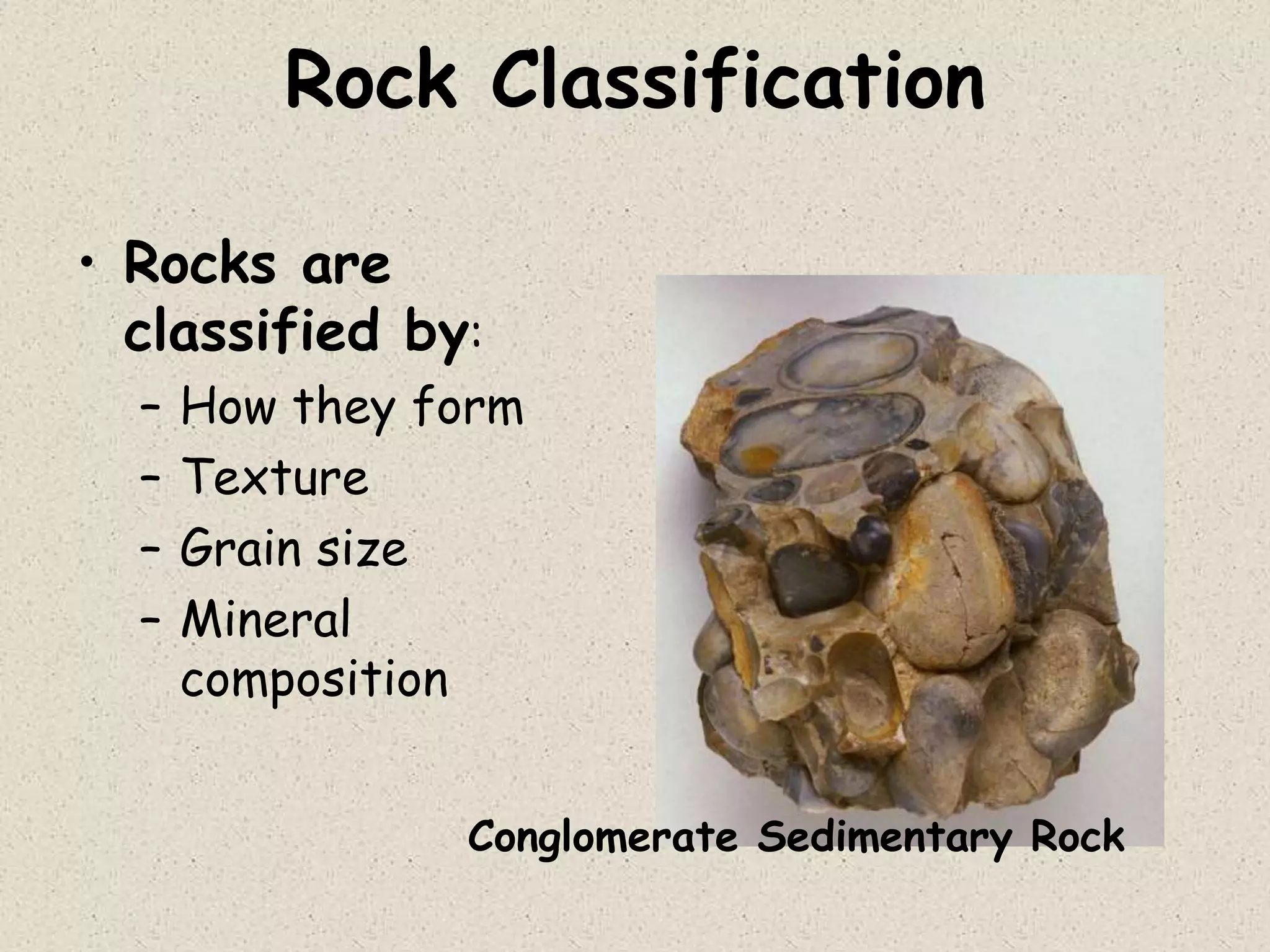 Rock Classification

• Rocks are classified by:
– How they form
– Texture
– Grain size
– Mineral composition

Conglomerate Sedimentary Rock